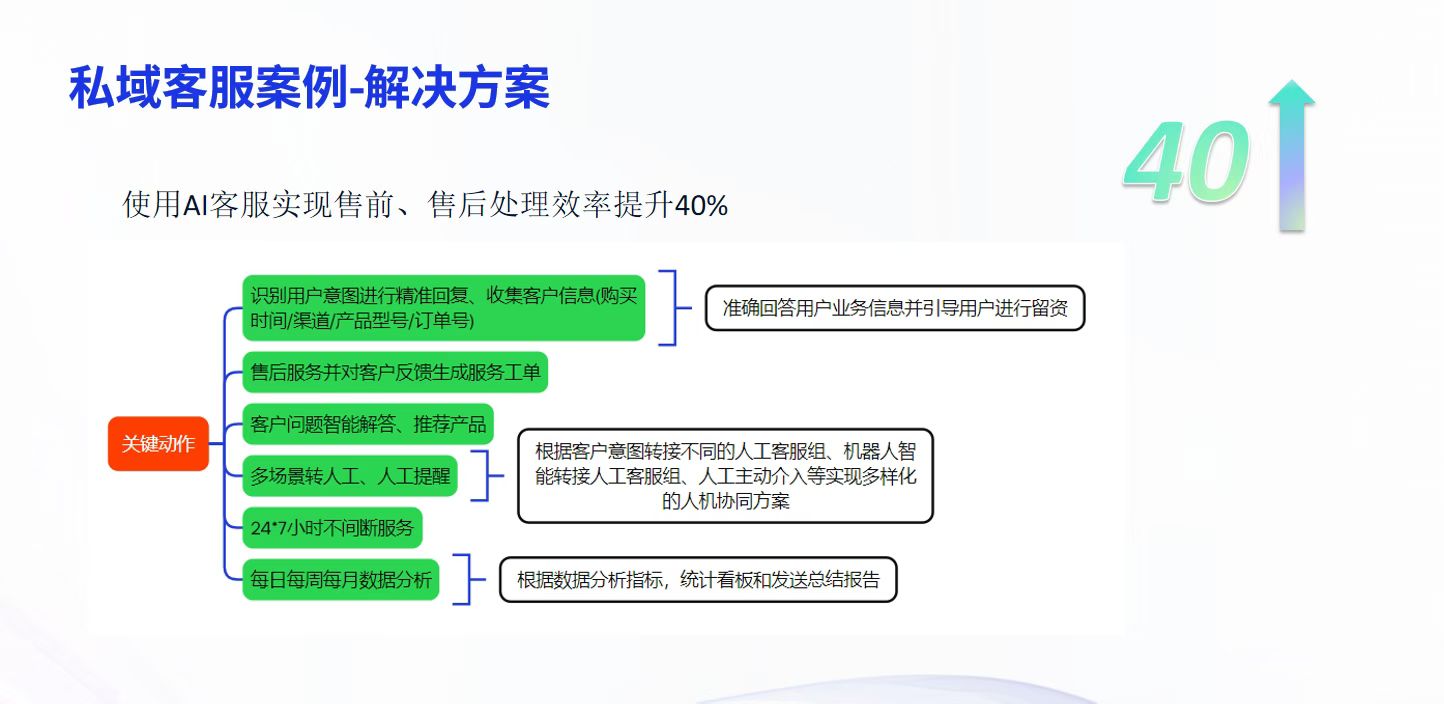 私域客服案例-解决方案

40

使用AI客服实现售前、售后处理效率提升40%

关键动作

识别用户意图进行精准回复、收集客户信息(购买时间/渠道/产品型号/订单号)

准确回答用户业务信息并引导用户进行留资

售后服务并对客户反馈生成服务工单

客户问题智能解答、推荐产品

多场景转人工、人工提醒

根据客户意图转接不同的人工客服组、机器人智能转接人工客服组、人工主动介入等实现多样化的人机协同方案

24*7小时不间断服务

每日每周每月数据分析

根据数据分析指标，统计看板和发送总结报告